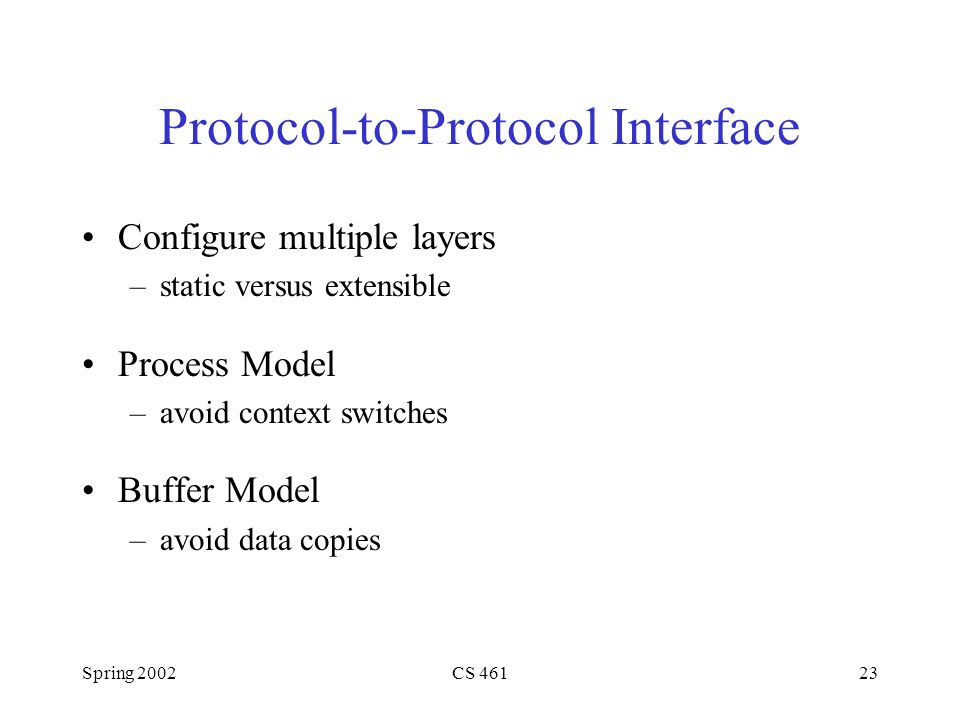 Protocol-to-Protocol Interface

• Configure multiple layers
– static versus extensible

• Process Model
– avoid context switches

• Buffer Model
– avoid data copies

Spring 2002

CS 461

23